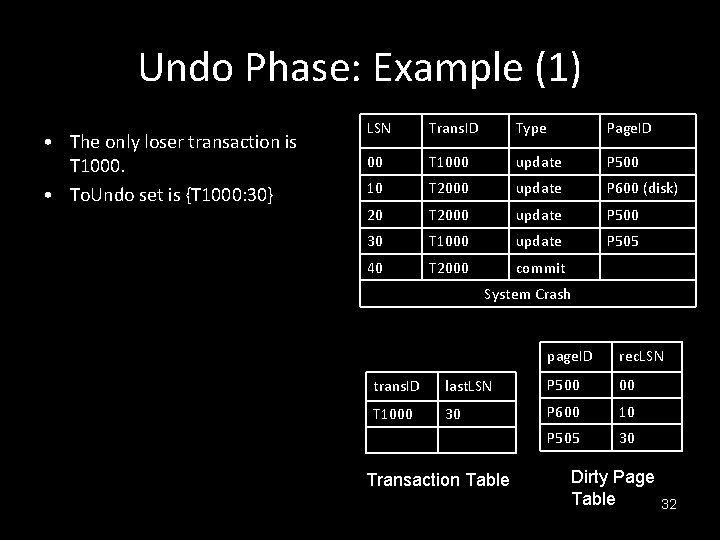 Undo Phase: Example (1)

• The only loser transaction is T1000.
• ToUndo set is {T1000:30}

| LSN | TransID | Type | PageID |
|---|---|---|---|
| 00 | T1000 | update | P500 |
| 10 | T2000 | update | P600 (disk) |
| 20 | T2000 | update | P500 |
| 30 | T1000 | update | P505 |
| 40 | T2000 | commit | |
| System Crash | | | |

| transID | lastLSN |
|---|---|
| T1000 | 30 |
| | |

Transaction Table

| pageID | recLSN |
|---|---|
| P500 | 00 |
| P600 | 10 |
| P505 | 30 |

Dirty Page Table

32